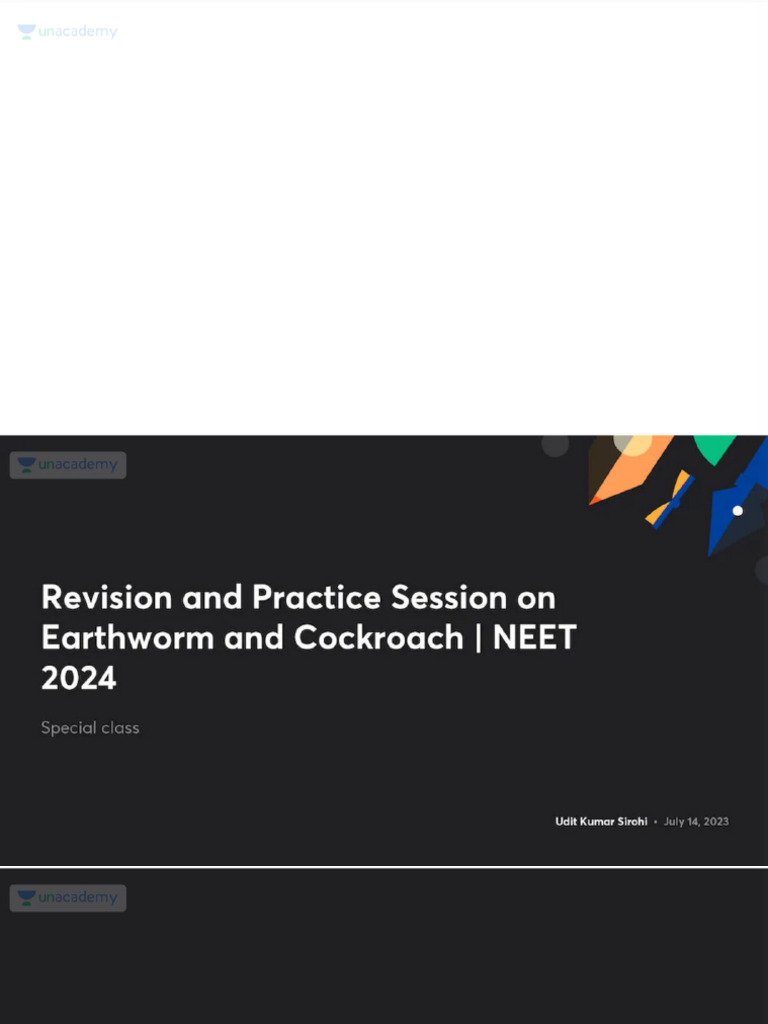 unacademy

unacademy

Revision and Practice Session on Earthworm and Cockroach | NEET 2024

Special class

Udit Kumar Sirohi • July 14, 2023

unacademy